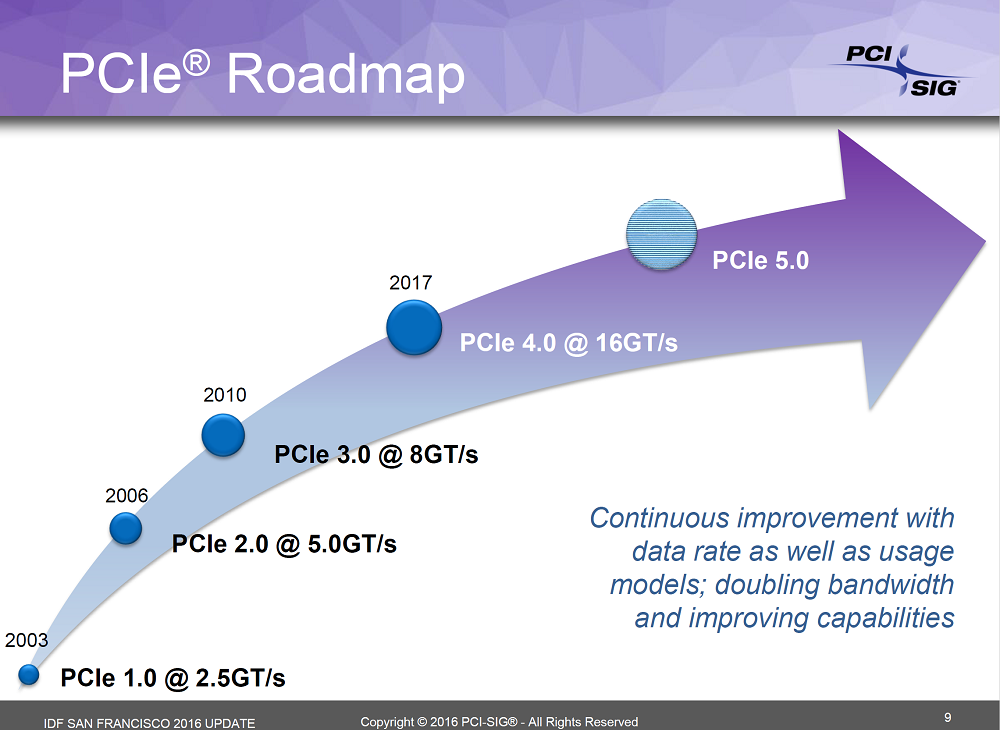 PCIe® Roadmap

PCI SIG

PCIe 5.0

2017

PCIe 4.0 @ 16GT/s

2010

PCIe 3.0 @ 8GT/s

2006

PCIe 2.0 @ 5.0GT/s

2003

PCIe 1.0 @ 2.5GT/s

Continuous improvement with data rate as well as usage models; doubling bandwidth and improving capabilities

IDF SAN FRANCISCO 2016 UPDATE

Copyright © 2016 PCI-SIG® - All Rights Reserved

9